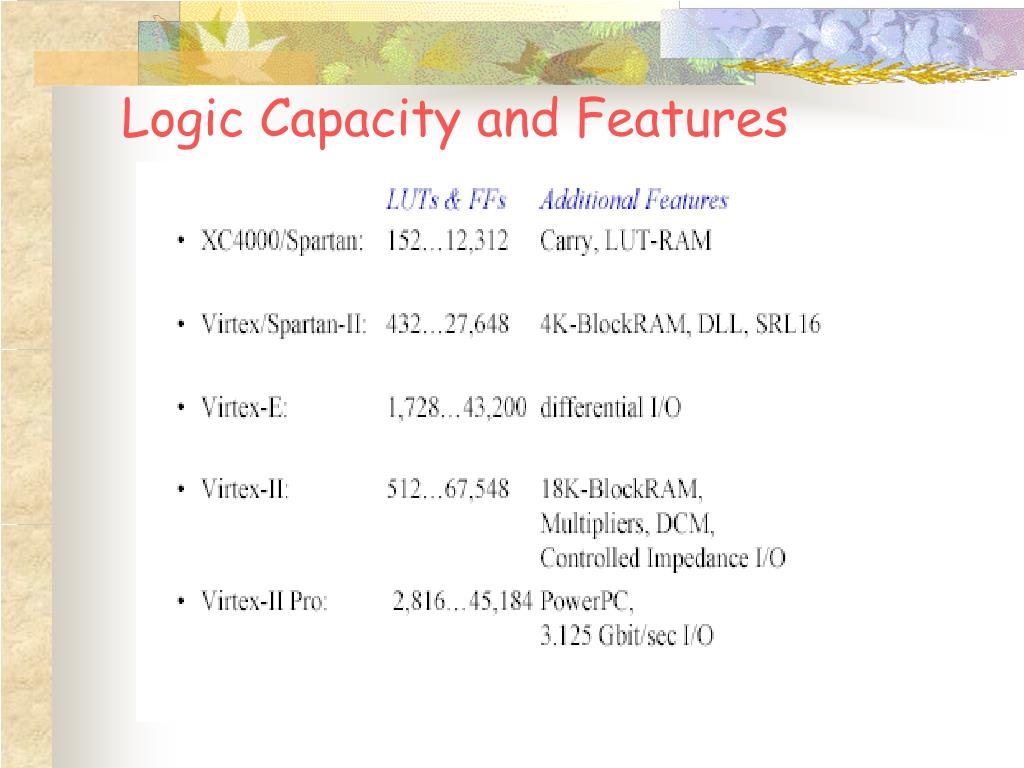 Logic Capacity and Features

| | LUTs & FFs | Additional Features |
|---|---|---|
| • XC4000/Spartan: | 152…12,312 | Carry, LUT-RAM |
| • Virtex/Spartan-II: | 432…27,648 | 4K-BlockRAM, DLL, SRL16 |
| • Virtex-E: | 1,728…43,200 | differential I/O |
| • Virtex-II: | 512…67,548 | 18K-BlockRAM, Multipliers, DCM, Controlled Impedance I/O |
| • Virtex-II Pro: | 2,816…45,184 | PowerPC, 3.125 Gbit/sec I/O |